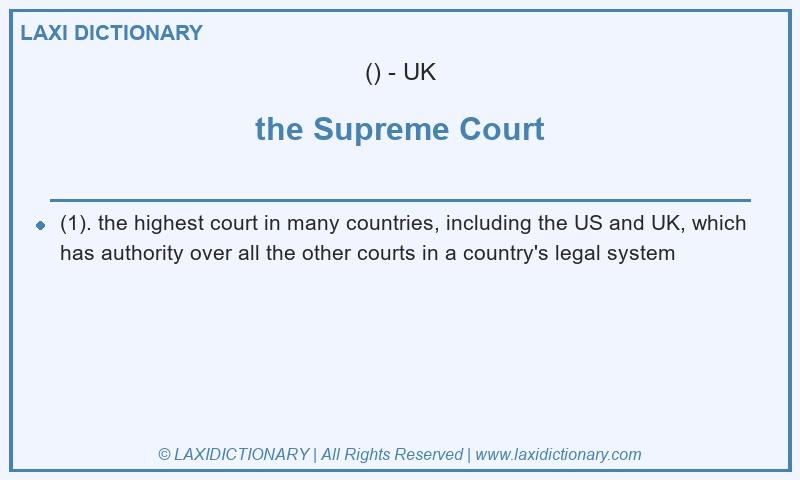 LAXI DICTIONARY

() - UK

the Supreme Court

(1). the highest court in many countries, including the US and UK, which has authority over all the other courts in a country's legal system

© LAXIDICTIONARY | All Rights Reserved | www.laxidictionary.com